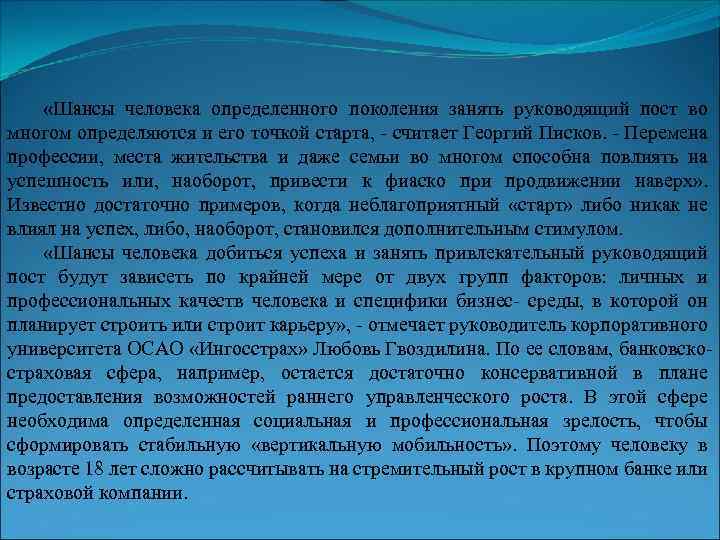 «Шансы человека определенного поколения занять руководящий пост во многом определяются и его точкой старта, - считает Георгий Писков. - Перемена профессии, места жительства и даже семьи во многом способна повлиять на успешность или, наоборот, привести к фиаско при продвижении наверх». Известно достаточно примеров, когда неблагоприятный «старт» либо никак не влиял на успех, либо, наоборот, становился дополнительным стимулом.

«Шансы человека добиться успеха и занять привлекательный руководящий пост будут зависеть по крайней мере от двух групп факторов: личных и профессиональных качеств человека и специфики бизнес- среды, в которой он планирует строить или строит карьеру», - отмечает руководитель корпоративного университета ОСАО «Ингосстрах» Любовь Гвоздилина. По ее словам, банковско-страховая сфера, например, остается достаточно консервативной в плане предоставления возможностей раннего управленческого роста. В этой сфере необходима определенная социальная и профессиональная зрелость, чтобы сформировать стабильную «вертикальную мобильность». Поэтому человеку в возрасте 18 лет сложно рассчитывать на стремительный рост в крупном банке или страховой компании.